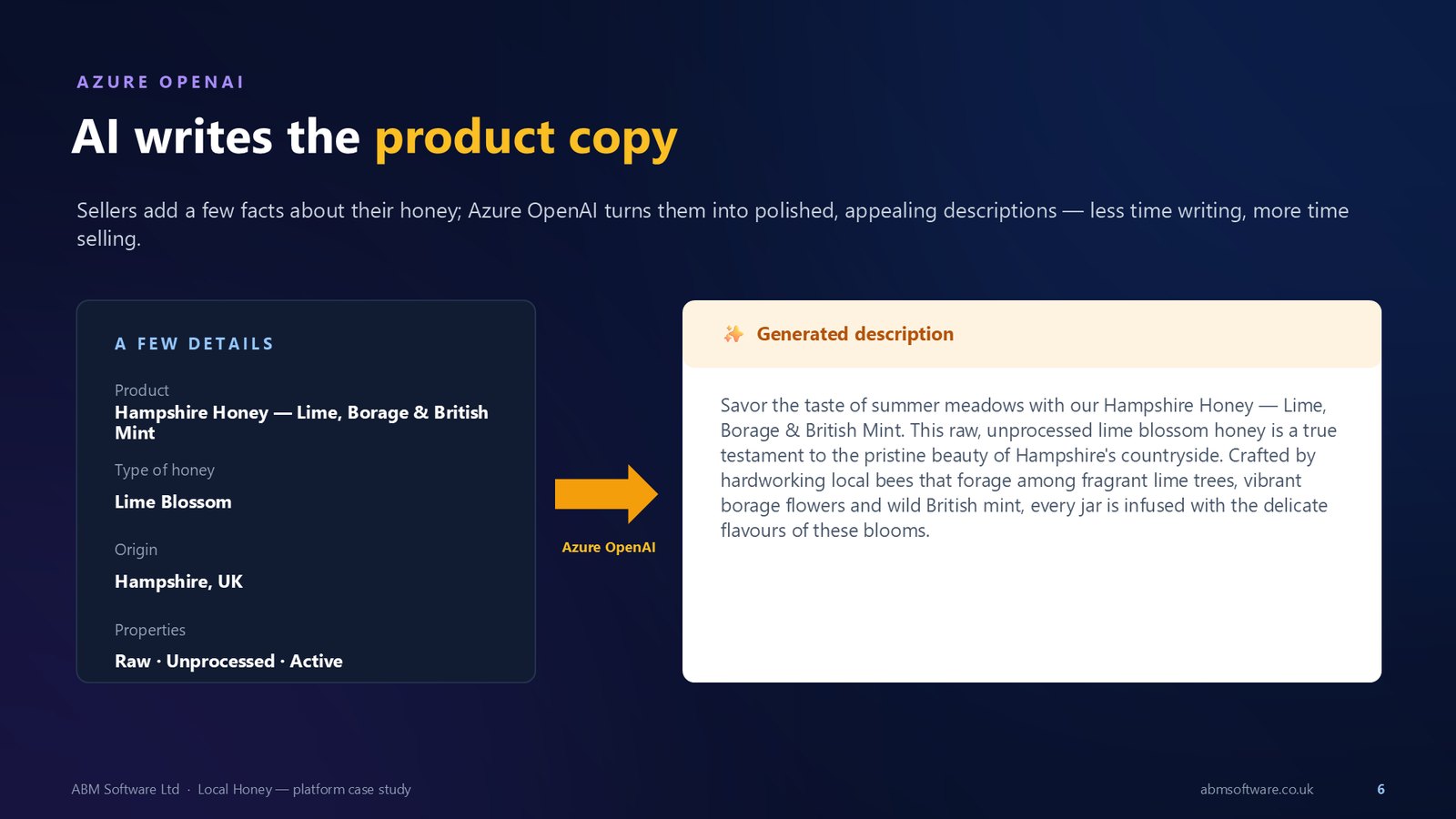 AZURE OPENAI

AI writes the product copy

Sellers add a few facts about their honey; Azure OpenAI turns them into polished, appealing descriptions — less time writing, more time selling.

A FEW DETAILS

Product
Hampshire Honey — Lime, Borage & British Mint

Type of honey
Lime Blossom

Origin
Hampshire, UK

Properties
Raw · Unprocessed · Active

Azure OpenAI

Generated description

Savor the taste of summer meadows with our Hampshire Honey — Lime, Borage & British Mint. This raw, unprocessed lime blossom honey is a true testament to the pristine beauty of Hampshire's countryside. Crafted by hardworking local bees that forage among fragrant lime trees, vibrant borage flowers and wild British mint, every jar is infused with the delicate flavours of these blooms.

ABM Software Ltd · Local Honey — platform case study

abmsoftware.co.uk

6